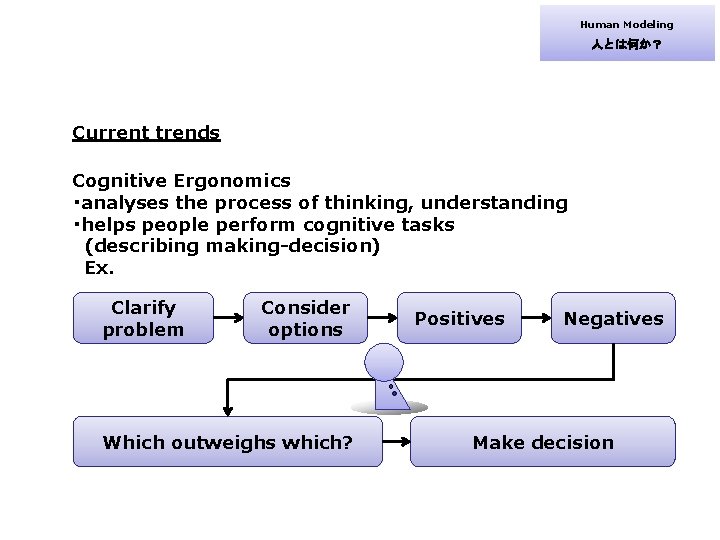 Human Modeling
人とは何か？

Current trends

Cognitive Ergonomics
・analyses the process of thinking, understanding
・helps people perform cognitive tasks
(describing making-decision)
Ex.

Clarify problem

Consider options

Positives

Negatives

Which outweighs which?

Make decision